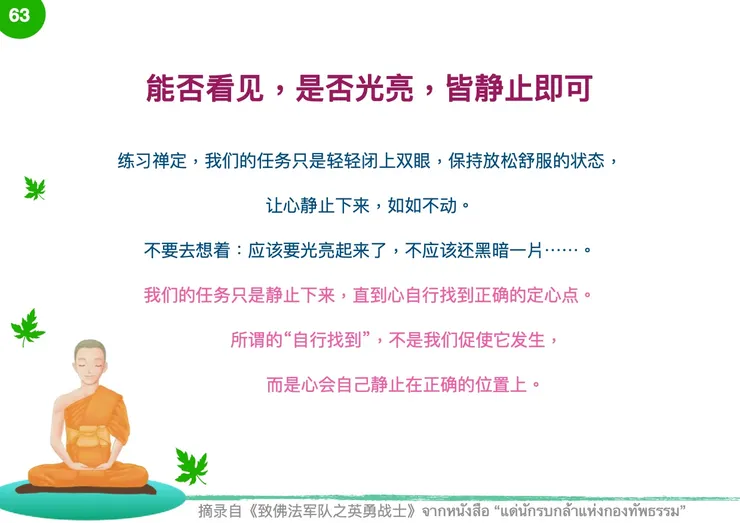 63

能否看见，是否光亮，皆静止即可

练习禅定，我们的任务只是轻轻闭上双眼，保持放松舒服的状态，

让心静止下来，如如不动。

不要去想着：应该要光亮起来了，不应该还黑暗一片……。

我们的任务只是静止下来，直到心自行找到正确的定心点。

所谓的“自行找到”，不是我们促使它发生，

而是心会自己静止在正确的位置上。

摘录自《致佛法军队之英勇战士》จากหนังสือ “แด่นักรบกล้าแห่งกองทัพธรรม”